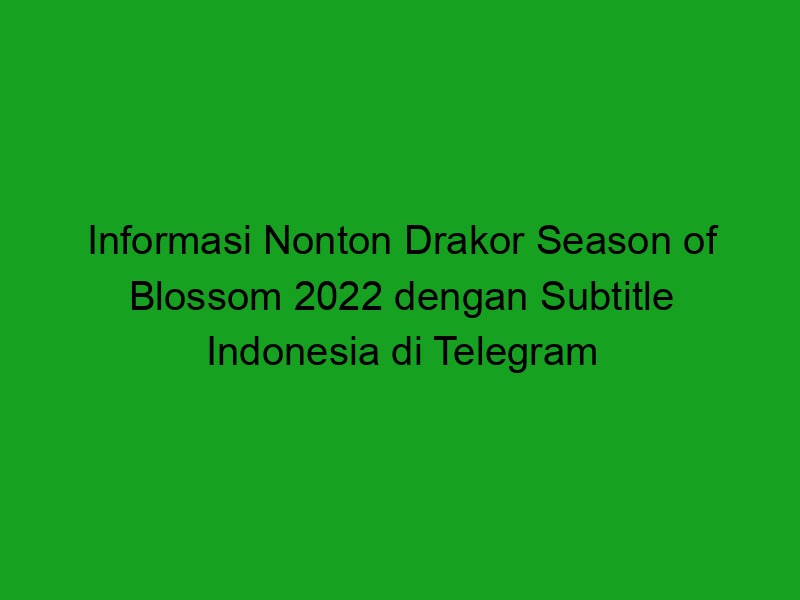 Informasi Nonton Drakor Season of Blossom 2022 dengan Subtitle Indonesia di Telegram